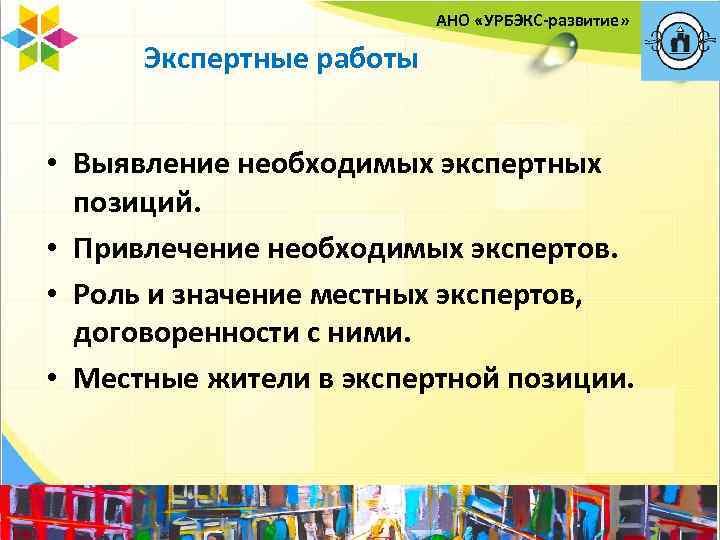 АНО «УРБЭКС-развитие»

Экспертные работы

• Выявление необходимых экспертных позиций.
• Привлечение необходимых экспертов.
• Роль и значение местных экспертов, договоренности с ними.
• Местные жители в экспертной позиции.